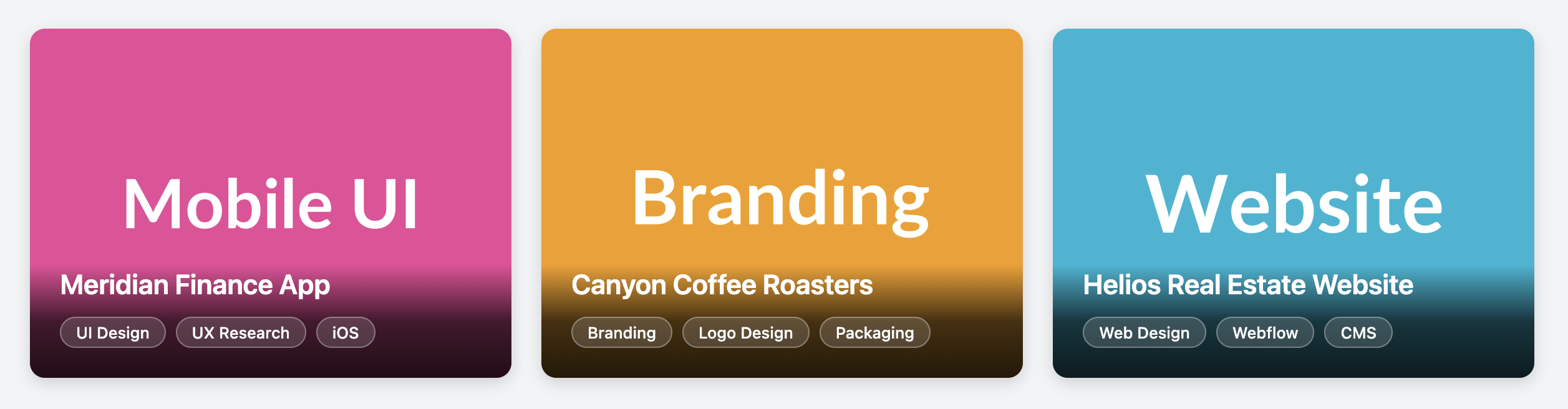 Mobile UI

Meridian Finance App

UI Design UX Research iOS

Branding

Canyon Coffee Roasters

Branding Logo Design Packaging

Website

Helios Real Estate Website

Web Design Webflow CMS